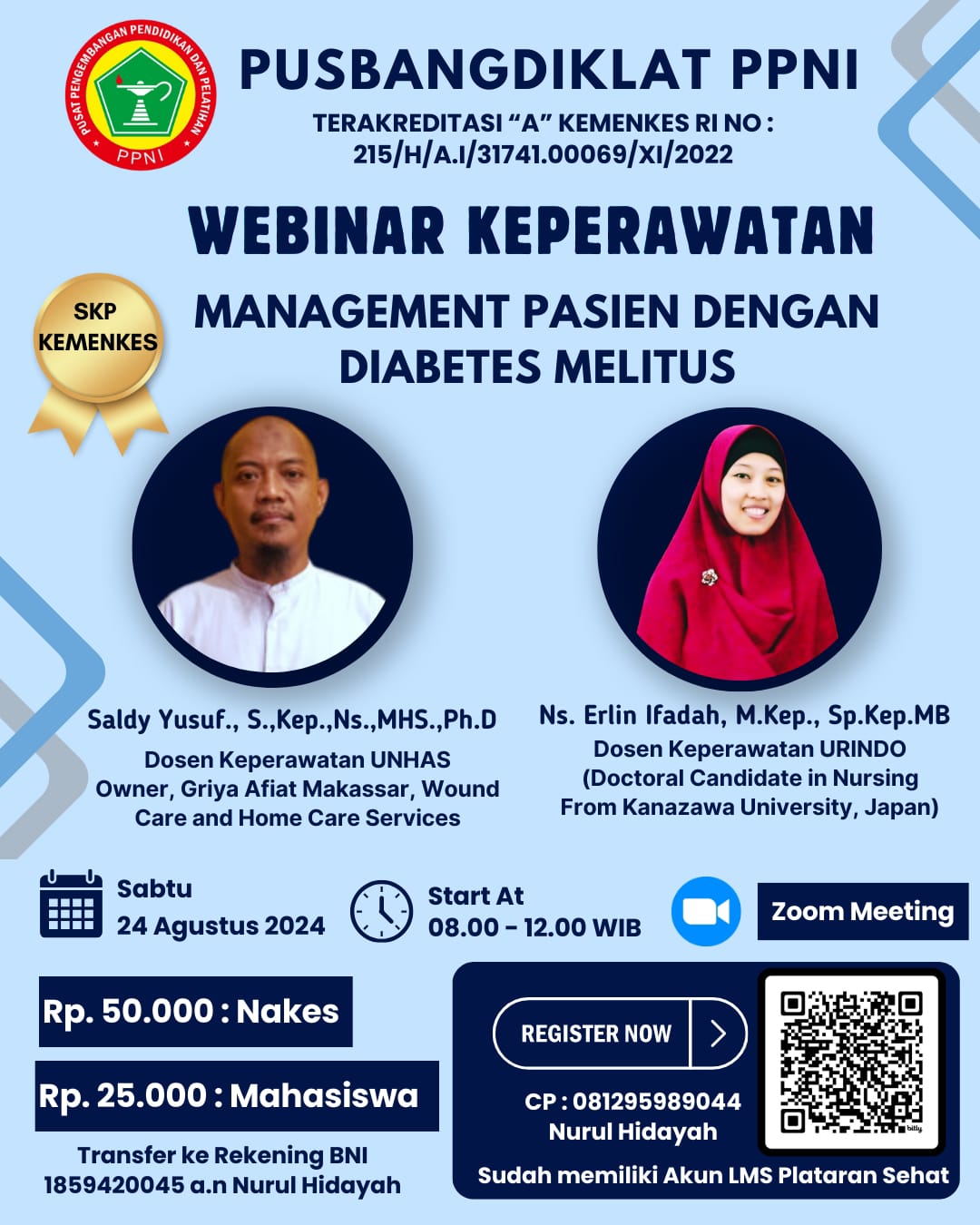 PUSAT PENGEMBANGAN PENDIDIKAN DAN PELATIHAN
PPNI

PUSBANGDIKLAT PPNI
TERAKREDITASI "A" KEMENKES RI NO : 215/H/A.I/31741.00069/XI/2022

WEBINAR KEPERAWATAN

SKP KEMENKES

MANAGEMENT PASIEN DENGAN DIABETES MELITUS

Saldy Yusuf., S.,Kep.,Ns.,MHS.,Ph.D
Dosen Keperawatan UNHAS
Owner, Griya Afiat Makassar, Wound Care and Home Care Services

Ns. Erlin Ifadah, M.Kep., Sp.Kep.MB
Dosen Keperawatan URINDO
(Doctoral Candidate in Nursing From Kanazawa University, Japan)

Sabtu
24 Agustus 2024

Start At
08.00 - 12.00 WIB

Zoom Meeting

Rp. 50.000 : Nakes

Rp. 25.000 : Mahasiswa

Transfer ke Rekening BNI
1859420045 a.n Nurul Hidayah

REGISTER NOW

CP : 081295989044
Nurul Hidayah

bitly

Sudah memiliki Akun LMS Plataran Sehat